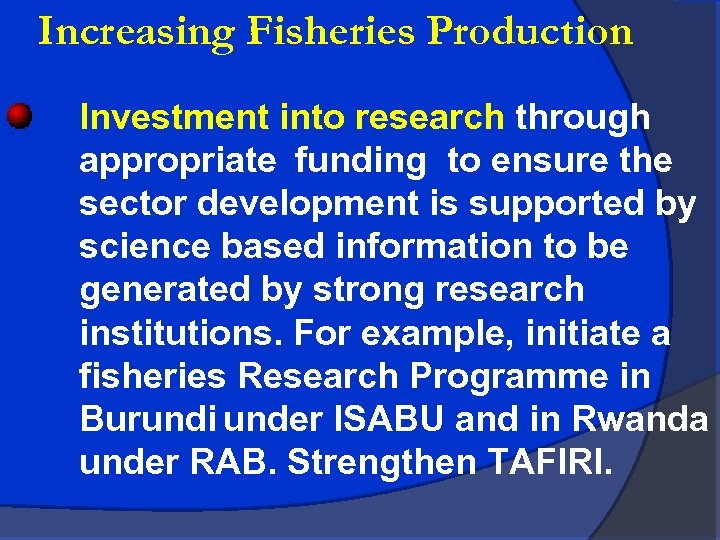 Increasing Fisheries Production

Investment into research through appropriate funding to ensure the sector development is supported by science based information to be generated by strong research institutions. For example, initiate a fisheries Research Programme in Burundi under ISABU and in Rwanda under RAB. Strengthen TAFIRI.